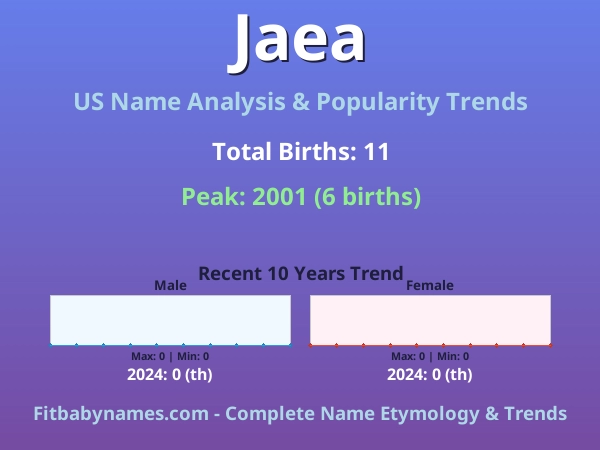 Jaea

US Name Analysis & Popularity Trends

Total Births: 11

Peak: 2001 (6 births)

Recent 10 Years Trend

Male

Max: 0 | Min: 0

2024: 0 (th)

Female

Max: 0 | Min: 0

2024: 0 (th)

Fitbabynames.com - Complete Name Etymology & Trends